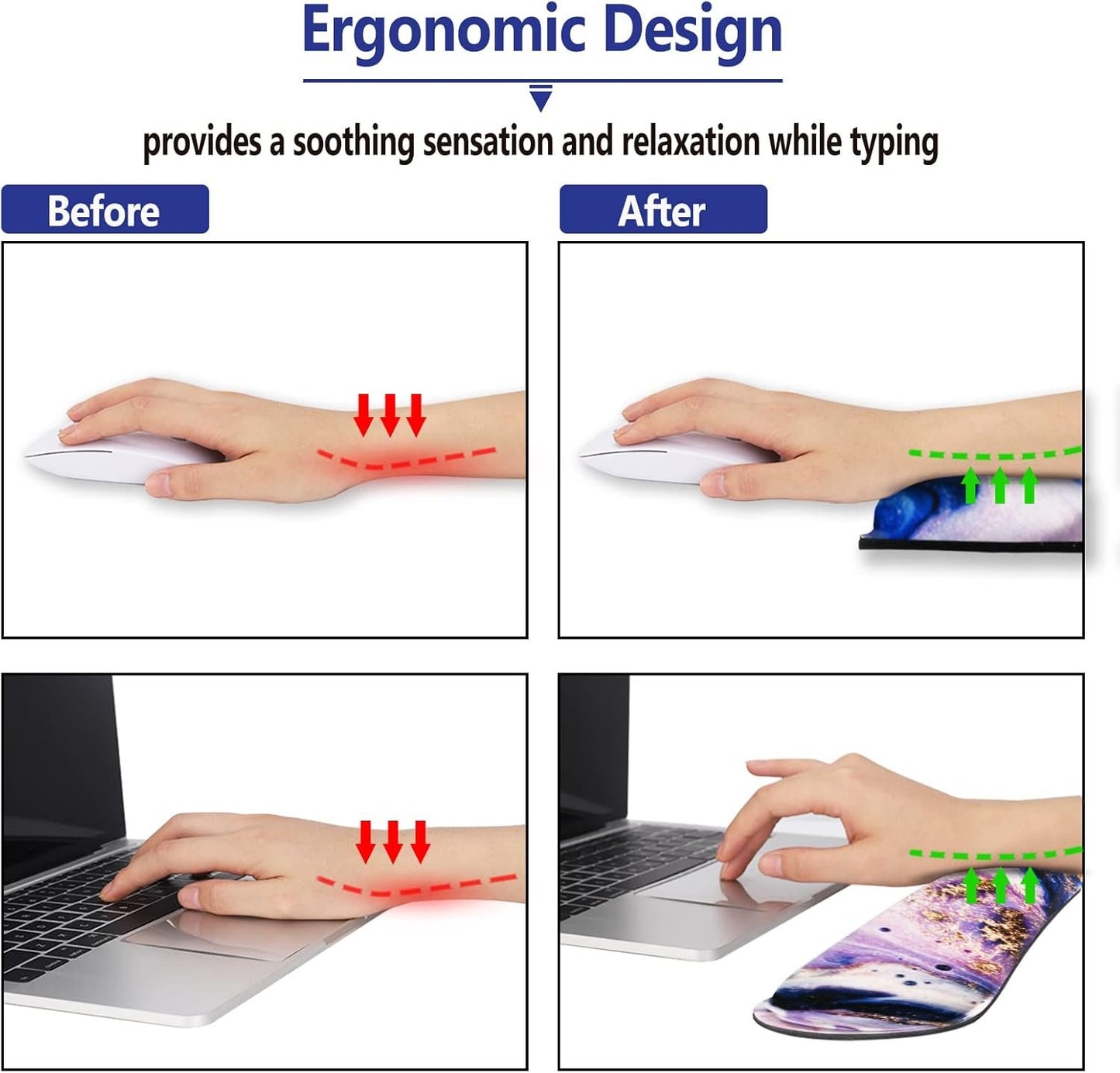 Ergonomic Design

provides a soothing sensation and relaxation while typing

Before

After